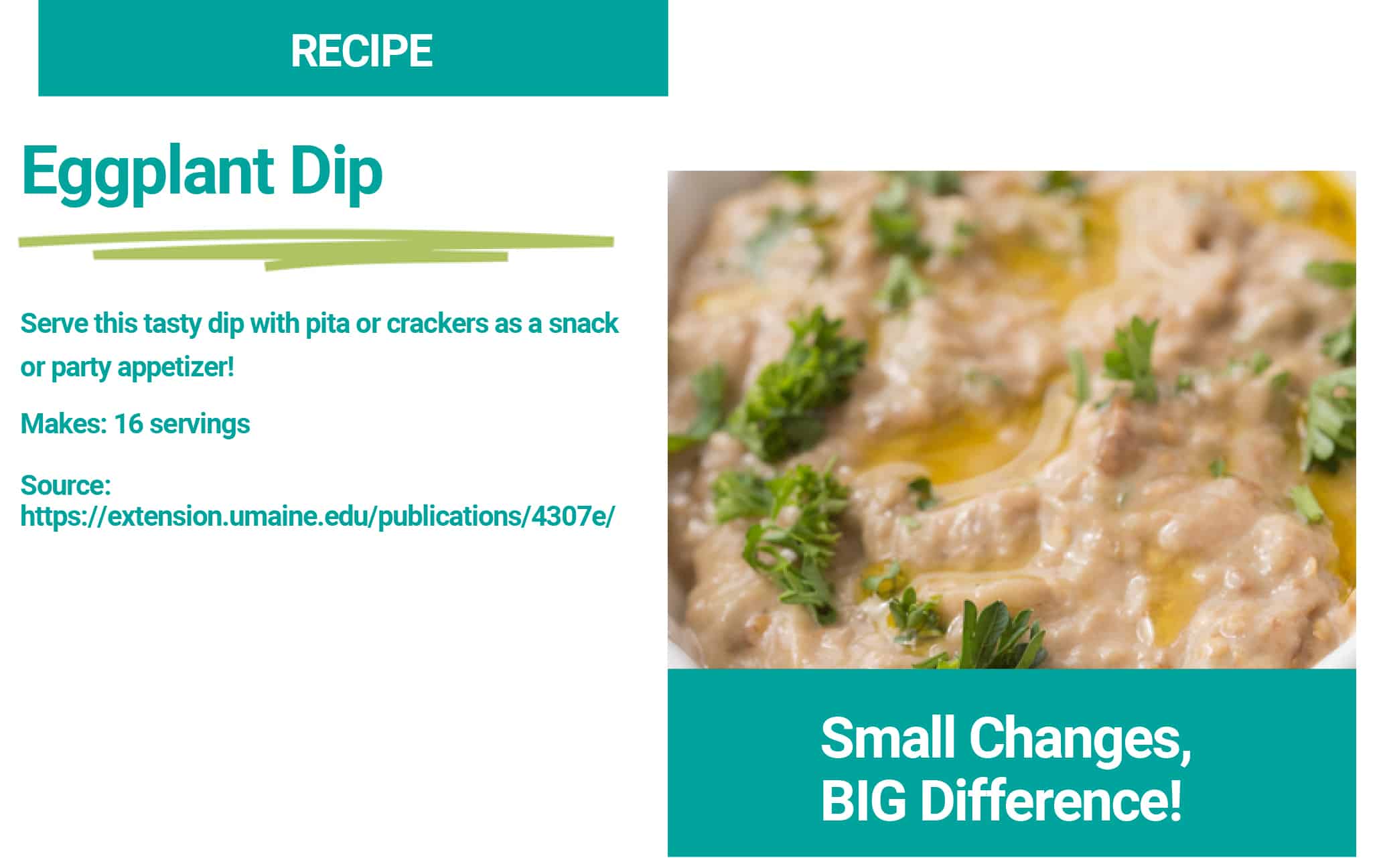 RECIPE

Eggplant Dip

Serve this tasty dip with pita or crackers as a snack or party appetizer!

Makes: 16 servings

Source: https://extension.umaine.edu/publications/4307e/

Small Changes, BIG Difference!